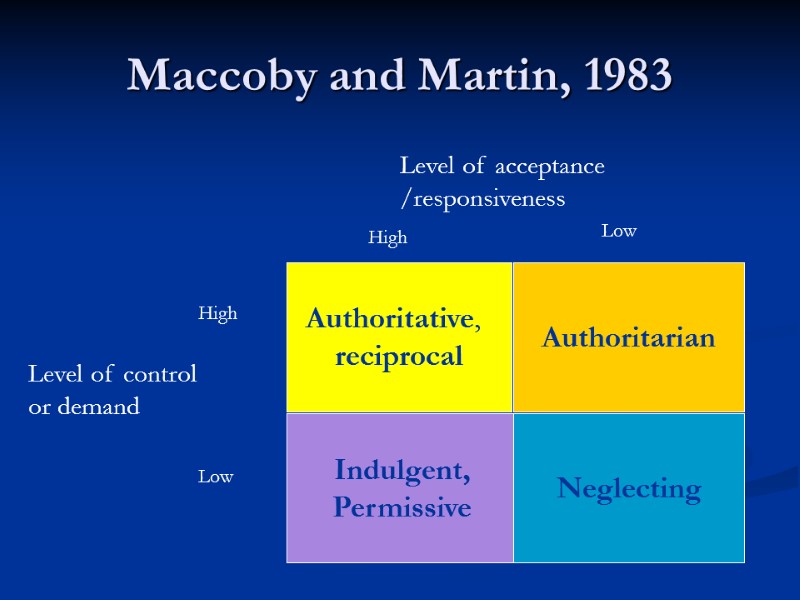 Maccoby and Martin, 1983

Level of acceptance /responsiveness

Level of control or demand

| | High | Low |
|---|---|---|
| High | Authoritative, reciprocal | Authoritarian |
| Low | Indulgent, Permissive | Neglecting |